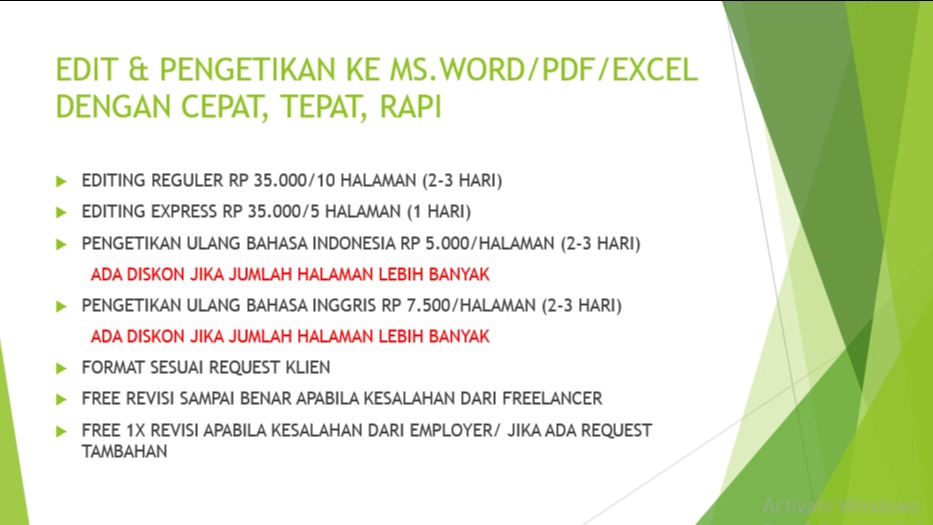 EDIT & PENGETIKAN KE MS.WORD/PDF/EXCEL DENGAN CEPAT, TEPAT, RAPI

EDITING REGULER RP 35.000/10 HALAMAN (2-3 HARI)

EDITING EXPRESS RP 35.000/5 HALAMAN (1 HARI)

PENGETIKAN ULANG BAHASA INDONESIA RP 5.000/HALAMAN (2-3 HARI)

ADA DISKON JIKA JUMLAH HALAMAN LEBIH BANYAK

PENGETIKAN ULANG BAHASA INGGRIS RP 7.500/HALAMAN (2-3 HARI)

ADA DISKON JIKA JUMLAH HALAMAN LEBIH BANYAK

FORMAT SESUAI REQUEST KLIEN

FREE REVISI SAMPAI BENAR APABILA KESALAHAN DARI FREELANCER

FREE 1X REVISI APABILA KESALAHAN DARI EMPLOYER/ JIKA ADA REQUEST TAMBAHAN

Activate Windows